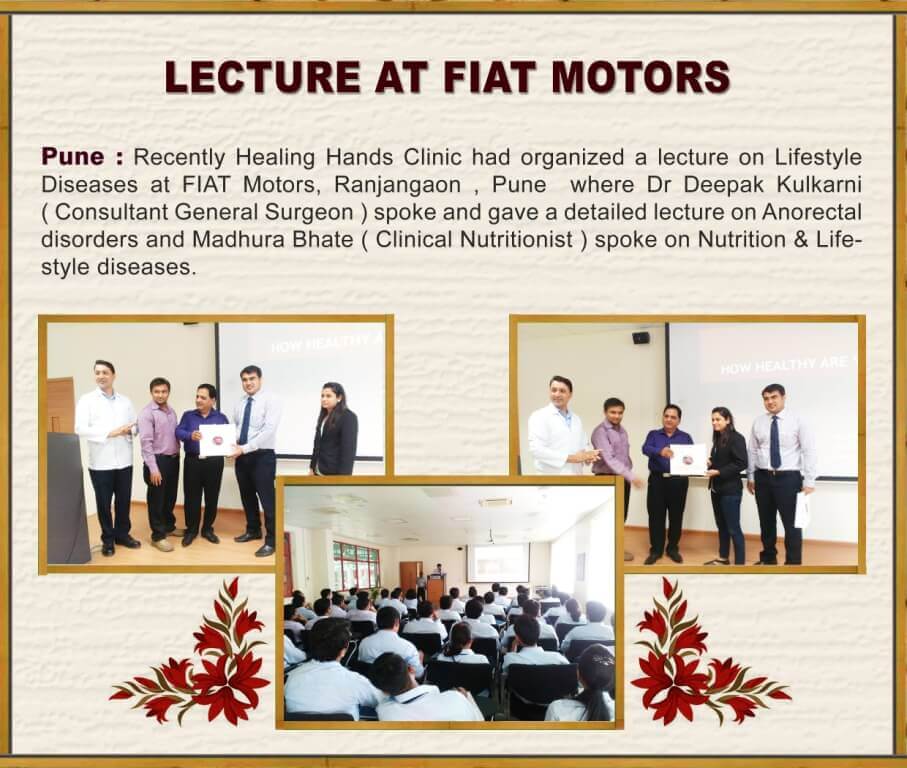 LECTURE AT FIAT MOTORS

Pune : Recently Healing Hands Clinic had organized a lecture on Lifestyle Diseases at FIAT Motors, Ranjangaon , Pune where Dr Deepak Kulkarni ( Consultant General Surgeon ) spoke and gave a detailed lecture on Anorectal disorders and Madhura Bhate ( Clinical Nutritionist ) spoke on Nutrition & Lifestyle diseases.

HOW HEALTHY A

HOW HEALTHY ARE